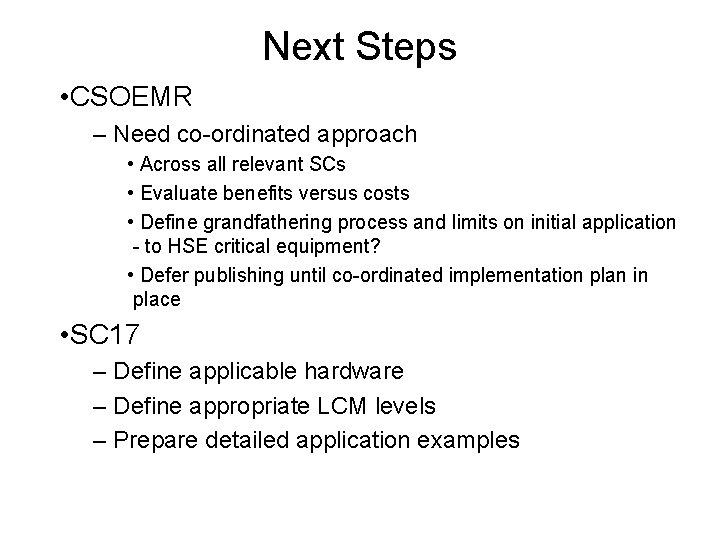 Next Steps

•CSOEMR

– Need co-ordinated approach

• Across all relevant SCs

• Evaluate benefits versus costs

• Define grandfathering process and limits on initial application - to HSE critical equipment?

• Defer publishing until co-ordinated implementation plan in place

•SC17

– Define applicable hardware

– Define appropriate LCM levels

– Prepare detailed application examples